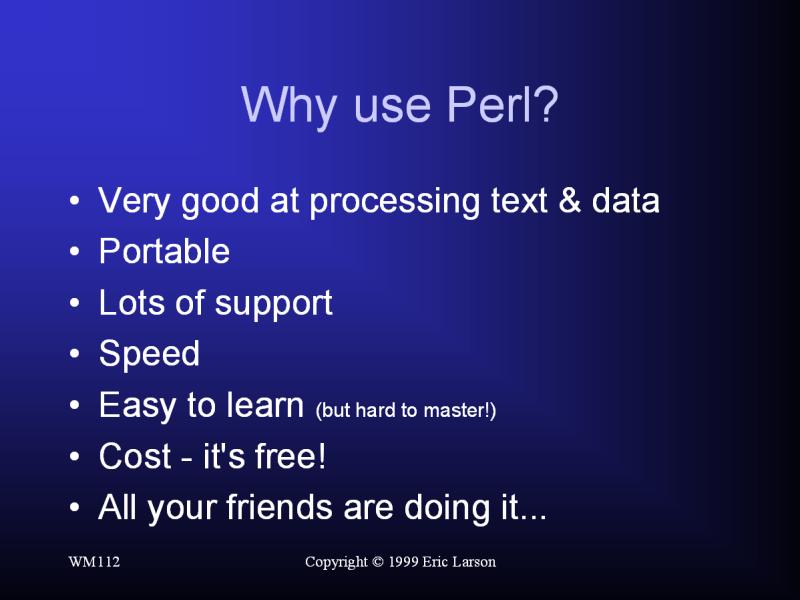 Why use Perl?

• Very good at processing text & data
• Portable
• Lots of support
• Speed
• Easy to learn (but hard to master!)
• Cost - it's free!
• All your friends are doing it...

WM112

Copyright © 1999 Eric Larson